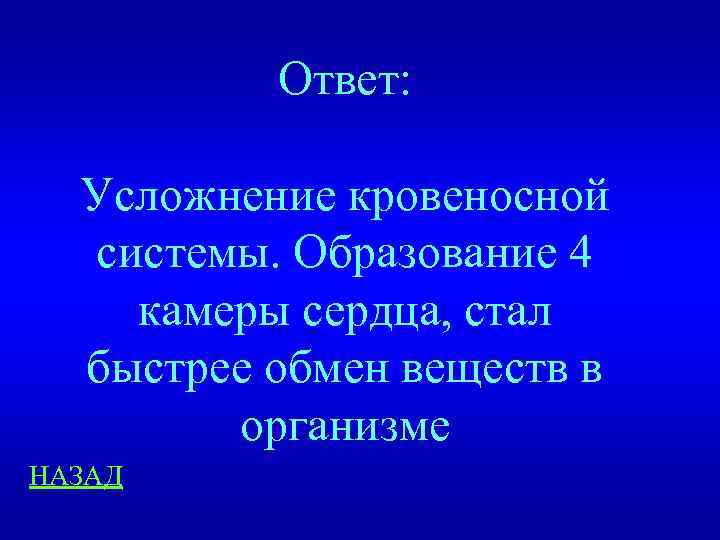 Ответ:

Усложнение кровеносной системы. Образование 4 камеры сердца, стал быстрее обмен веществ в организме

НАЗАД